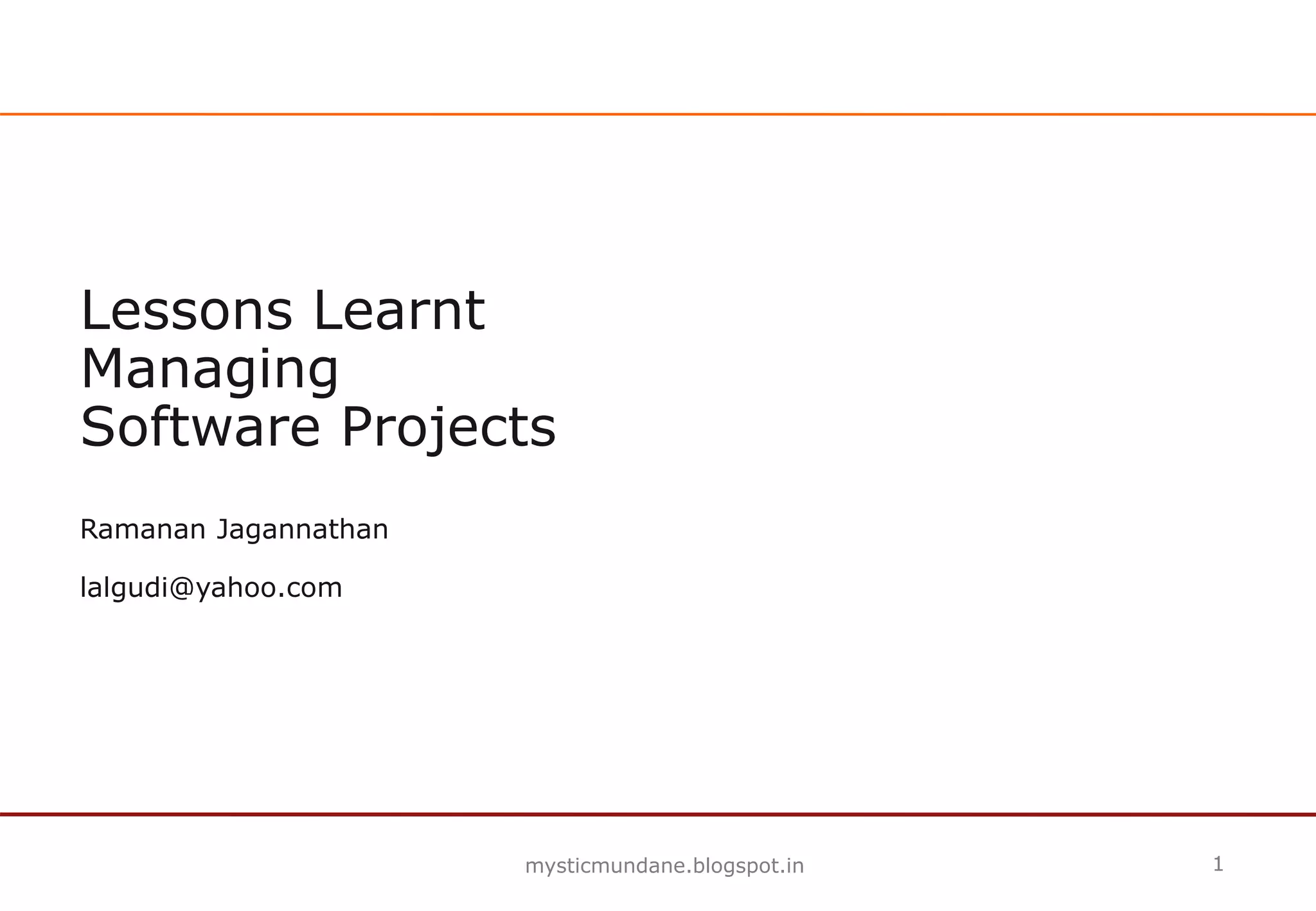 Lessons Learnt
Managing
Software Projects

Ramanan Jagannathan

lalgudi@yahoo.com

mysticmundane.blogspot.in

1